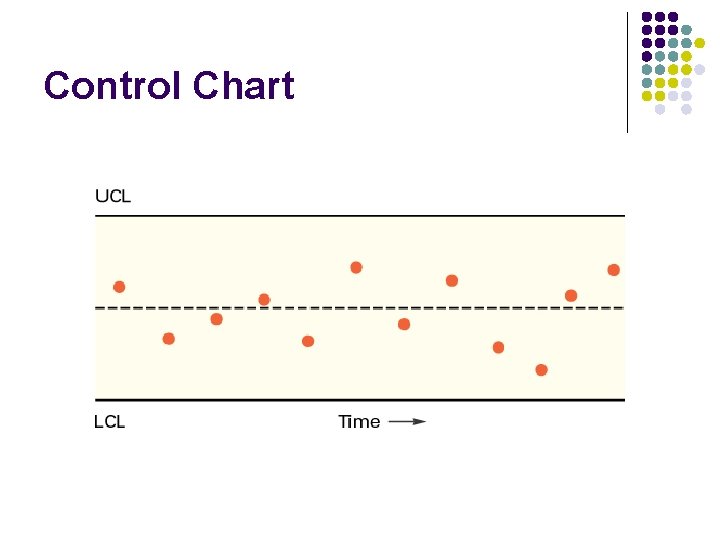 Control Chart

UCL

LCL

Time